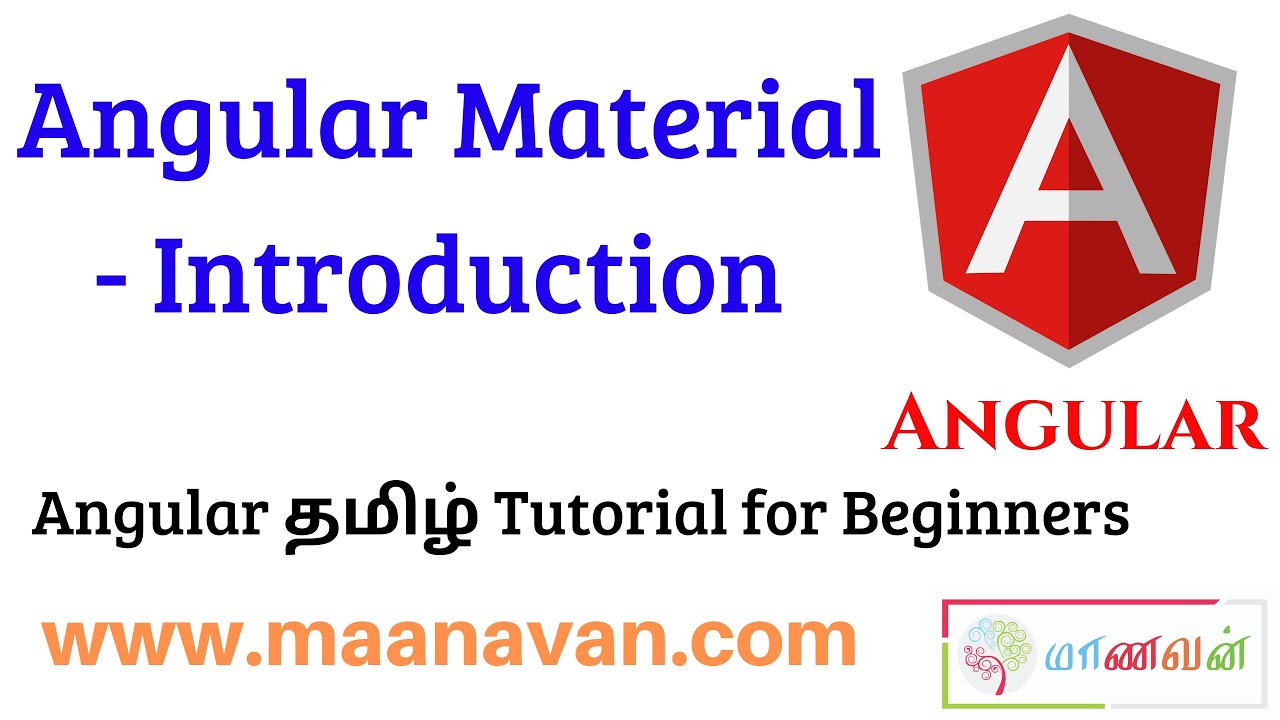 Angular Material - Introduction

A

ANGULAR

Angular தமிழ் Tutorial for Beginners

www.maanavan.com

மாணவன்